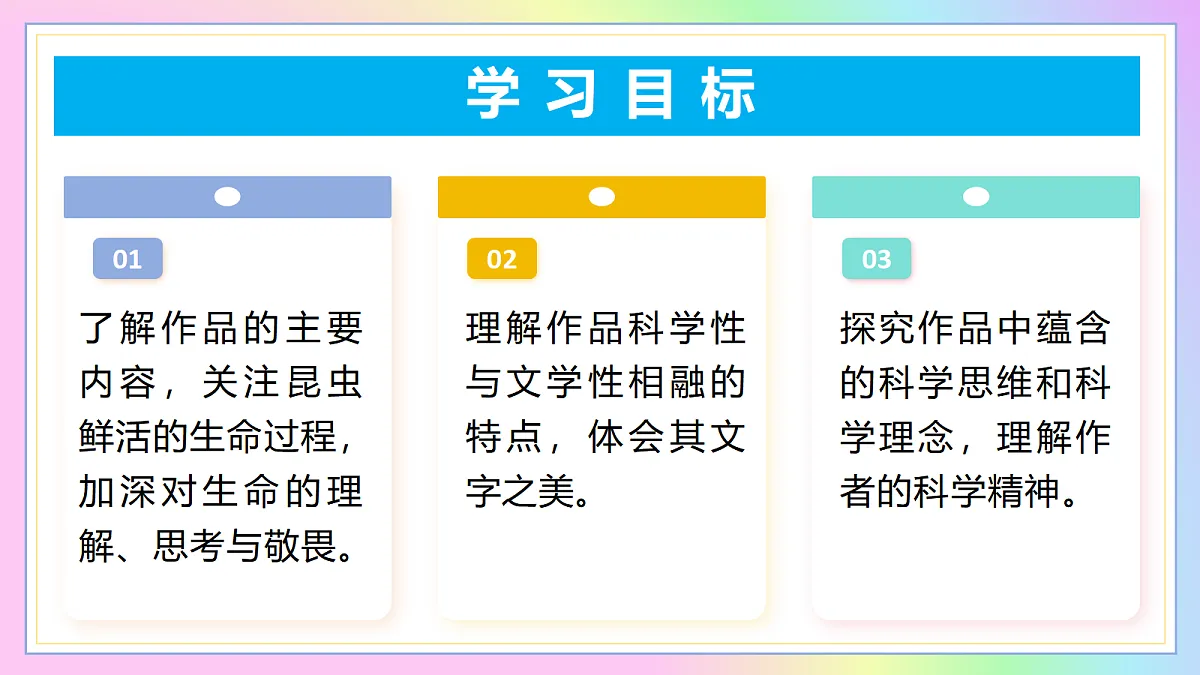 学习目标

01

了解作品的主要内容，关注昆虫鲜活的生命过程，加深对生命的理解、思考与敬畏。

02

理解作品科学性与文学性相融的特点，体会其文字之美。

03

探究作品中蕴含的科学思维和科学理念，理解作者的科学精神。